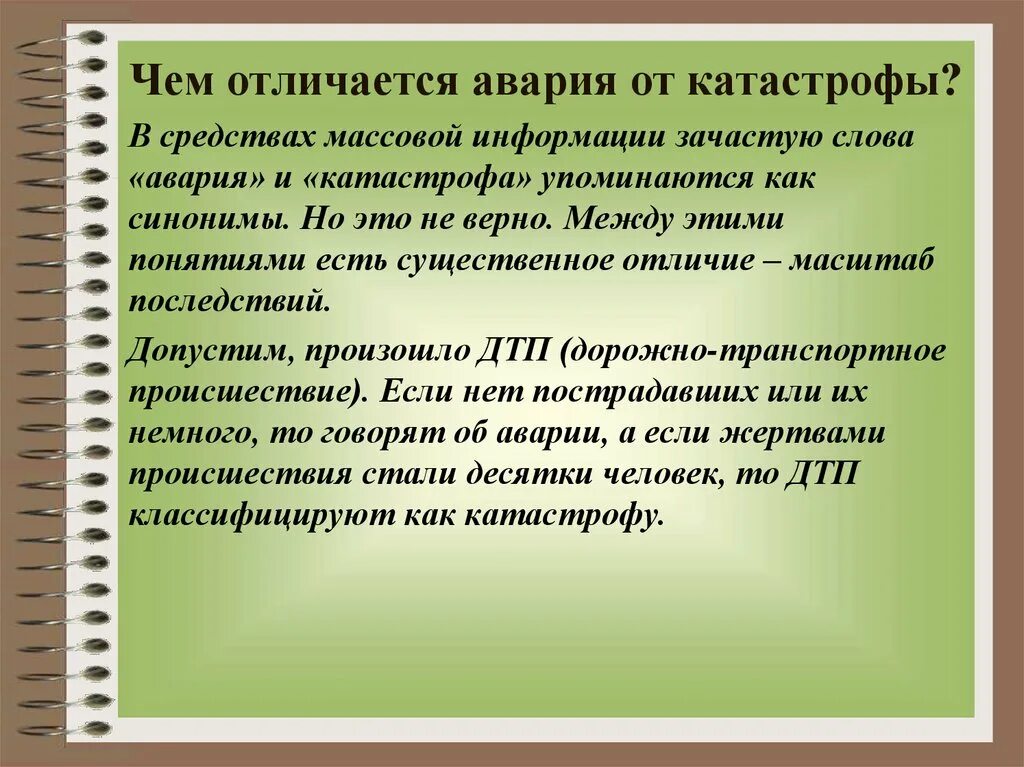 Чем отличается авария от катастрофы?

В средствах массовой информации зачастую слова «авария» и «катастрофа» упоминаются как синонимы. Но это не верно. Между этими понятиями есть существенное отличие – масштаб последствий.

Допустим, произошло ДТП (дорожно-транспортное происшествие). Если нет пострадавших или их немного, то говорят об аварии, а если жертвами происшествия стали десятки человек, то ДТП классифицируют как катастрофу.